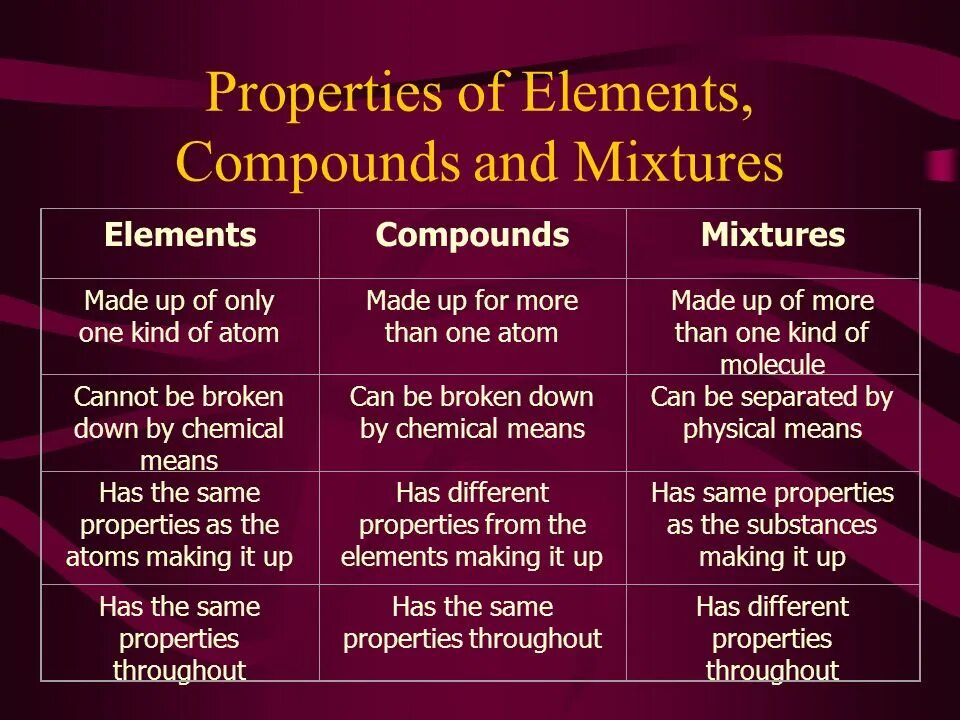 Properties of Elements, Compounds and Mixtures

| Elements | Compounds | Mixtures |
|---|---|---|
| Made up of only one kind of atom | Made up for more than one atom | Made up of more than one kind of molecule |
| Cannot be broken down by chemical means | Can be broken down by chemical means | Can be separated by physical means |
| Has the same properties as the atoms making it up | Has different properties from the elements making it up | Has same properties as the substances making it up |
| Has the same properties throughout | Has the same properties throughout | Has different properties throughout |